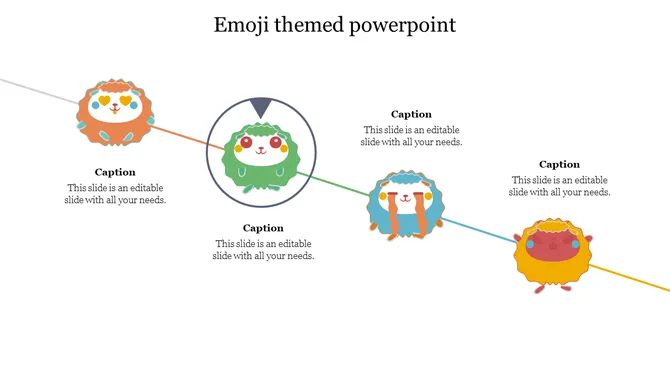 Emoji themed powerpoint

Caption
This slide is an editable slide with all your needs.

Caption
This slide is an editable slide with all your needs.

Caption
This slide is an editable slide with all your needs.

Caption
This slide is an editable slide with all your needs.